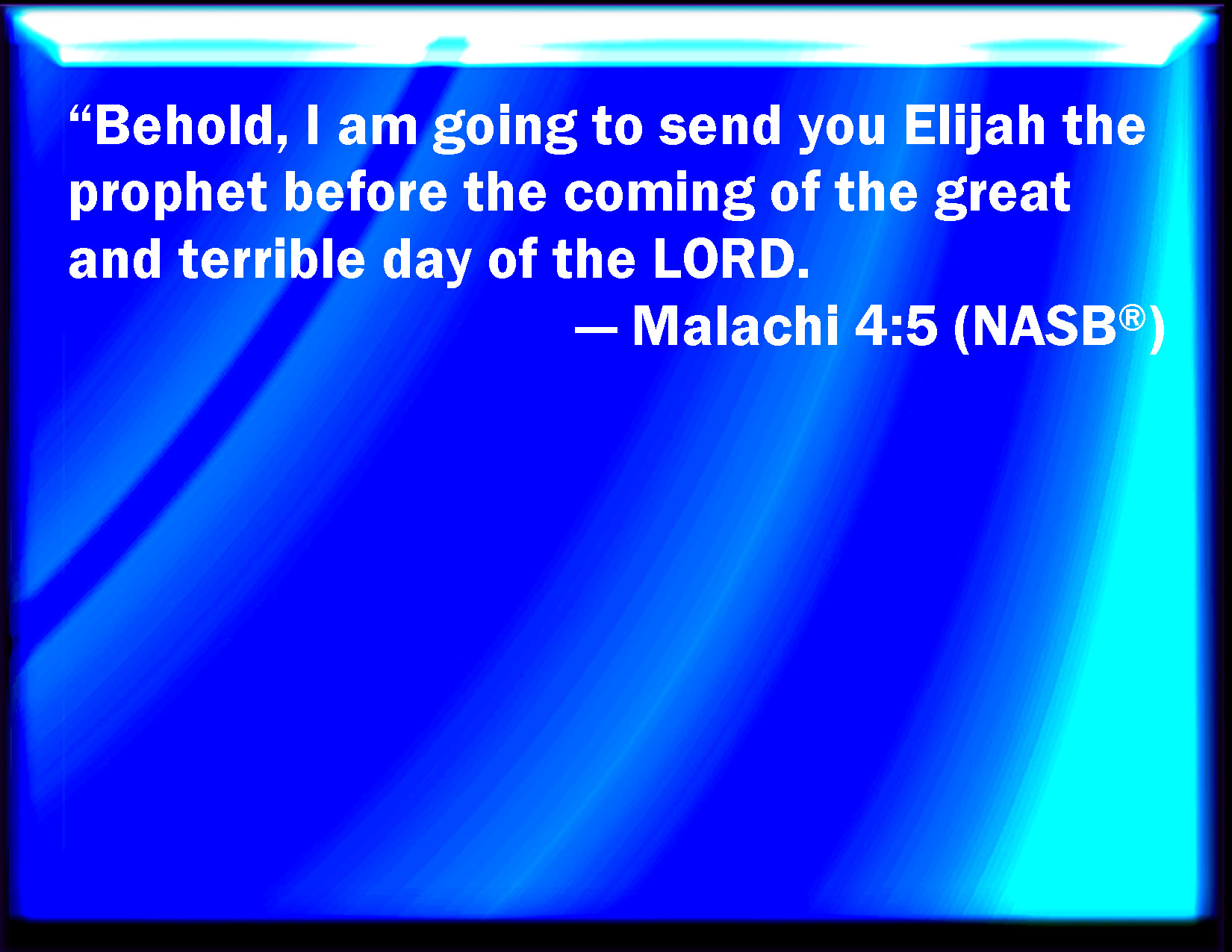 “Behold, I am going to send you Elijah the prophet before the coming of the great and terrible day of the LORD.

— Malachi 4:5 (NASB®)